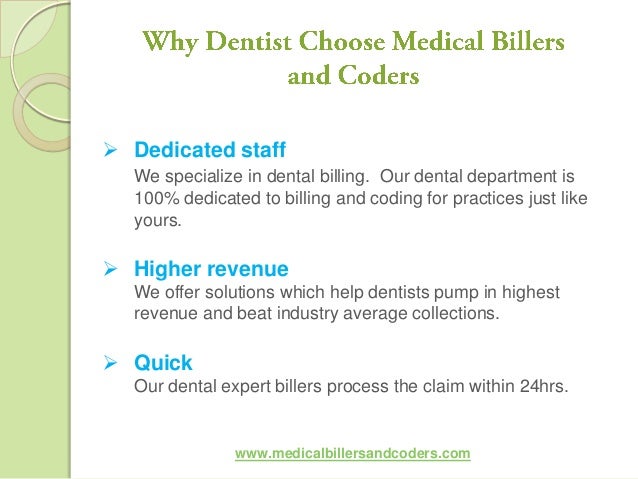 Why Dentist Choose Medical Billers and Coders

➢ Dedicated staff
We specialize in dental billing. Our dental department is 100% dedicated to billing and coding for practices just like yours.

➢ Higher revenue
We offer solutions which help dentists pump in highest revenue and beat industry average collections.

➢ Quick
Our dental expert billers process the claim within 24hrs.

www.medicalbillersandcoders.com